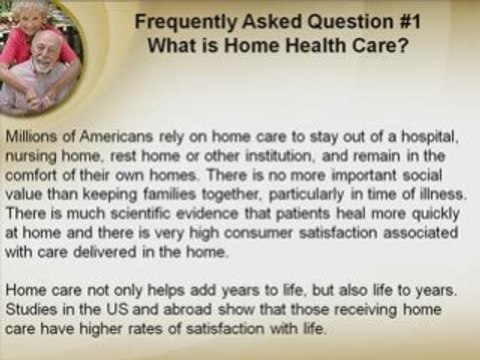 Frequently Asked Question #1
What is Home Health Care?

Millions of Americans rely on home care to stay out of a hospital, nursing home, rest home or other institution, and remain in the comfort of their own homes. There is no more important social value than keeping families together, particularly in time of illness. There is much scientific evidence that patients heal more quickly at home and there is very high consumer satisfaction associated with care delivered in the home.

Home care not only helps add years to life, but also life to years. Studies in the US and abroad show that those receiving home care have higher rates of satisfaction with life.